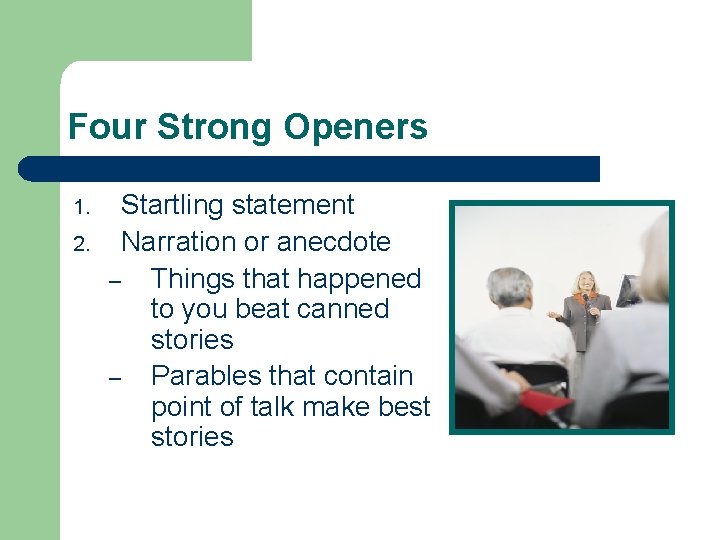 Four Strong Openers

1. Startling statement
2. Narration or anecdote
– Things that happened to you beat canned stories
– Parables that contain point of talk make best stories